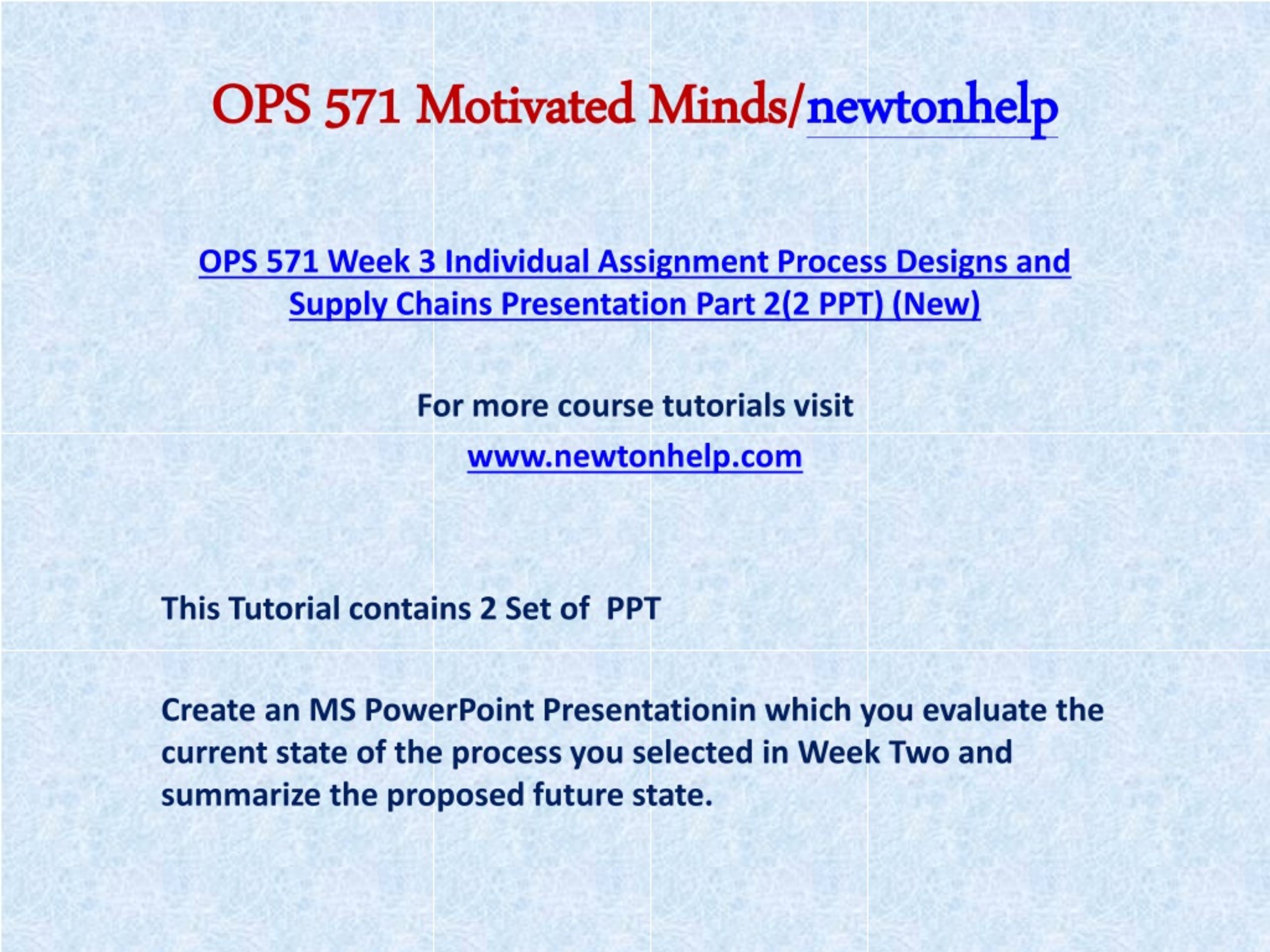 OPS 571 Motivated Minds/newtonhelp

OPS 571 Week 3 Individual Assignment Process Designs and Supply Chains Presentation Part 2(2 PPT) (New)

For more course tutorials visit

www.newtonhelp.com

This Tutorial contains 2 Set of PPT

Create an MS PowerPoint Presentationin which you evaluate the current state of the process you selected in Week Two and summarize the proposed future state.